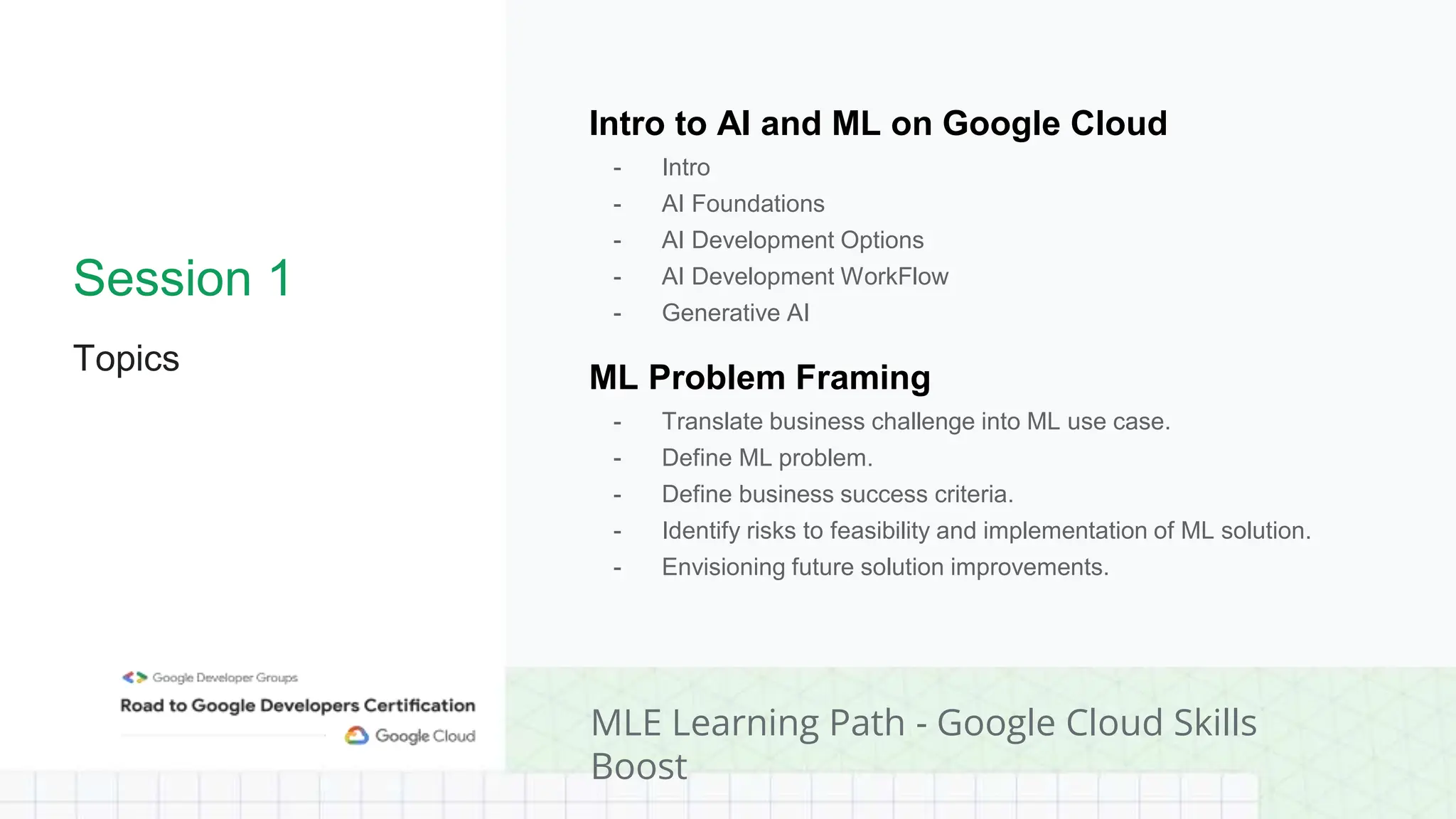 Session 1

Topics

Intro to AI and ML on Google Cloud

- Intro
- AI Foundations
- AI Development Options
- AI Development WorkFlow
- Generative AI

ML Problem Framing

- Translate business challenge into ML use case.
- Define ML problem.
- Define business success criteria.
- Identify risks to feasibility and implementation of ML solution.
- Envisioning future solution improvements.

Google Developer Groups
Road to Google Developers Certification
Google Cloud

MLE Learning Path - Google Cloud Skills Boost